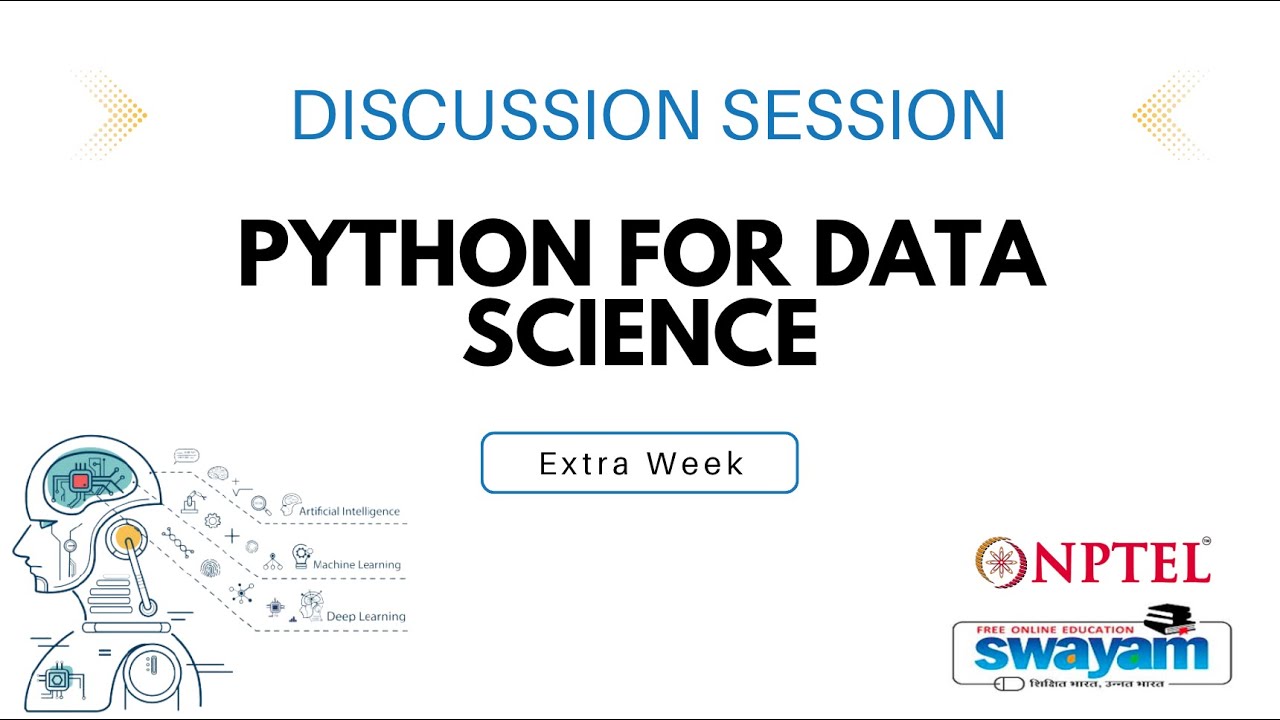 DISCUSSION SESSION

PYTHON FOR DATA SCIENCE

Extra Week

Artificial Intelligence

Machine Learning

Deep Learning

NPTEL

FREE ONLINE EDUCATION

swayam

शिक्षित भारत, उन्नत भारत